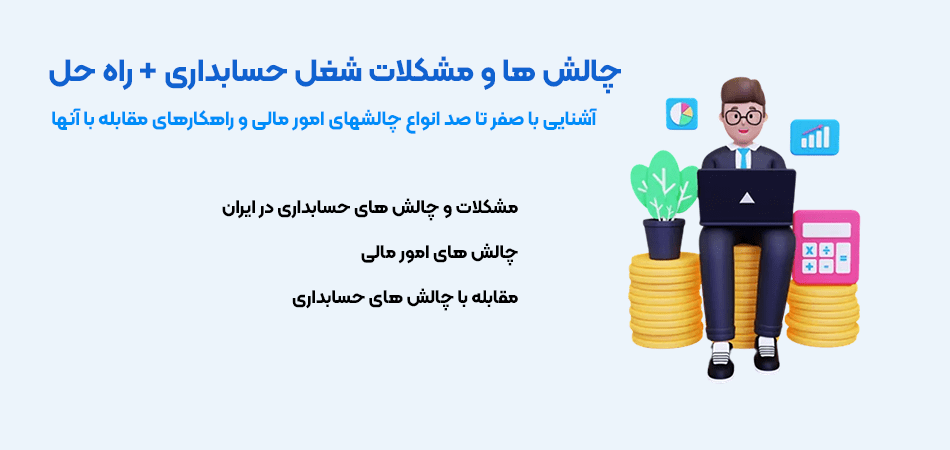 چالش ها و مشکلات شغل حسابداری + راه حل

آشنایی با صفر تا صد انواع چالشهای امور مالی و راهکارهای مقابله با آنها

مشکلات و چالش های حسابداری در ایران

چالش های امور مالی

مقابله با چالش های حسابداری